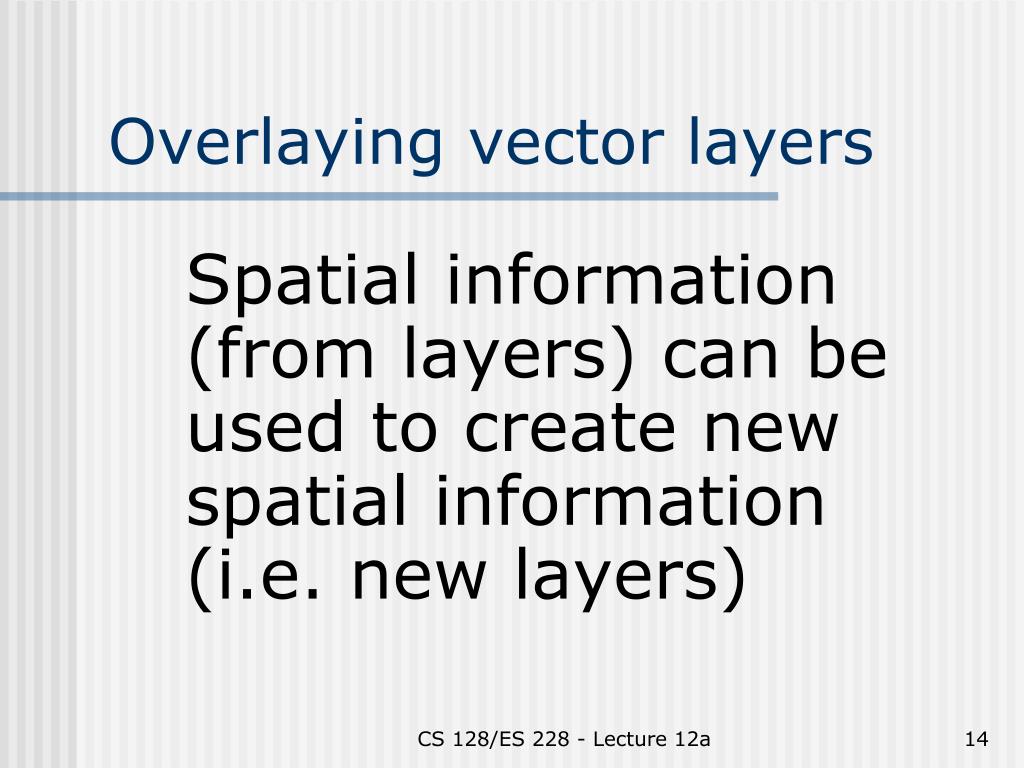 Overlaying vector layers

Spatial information (from layers) can be used to create new spatial information (i.e. new layers)

CS 128/ES 228 - Lecture 12a

14